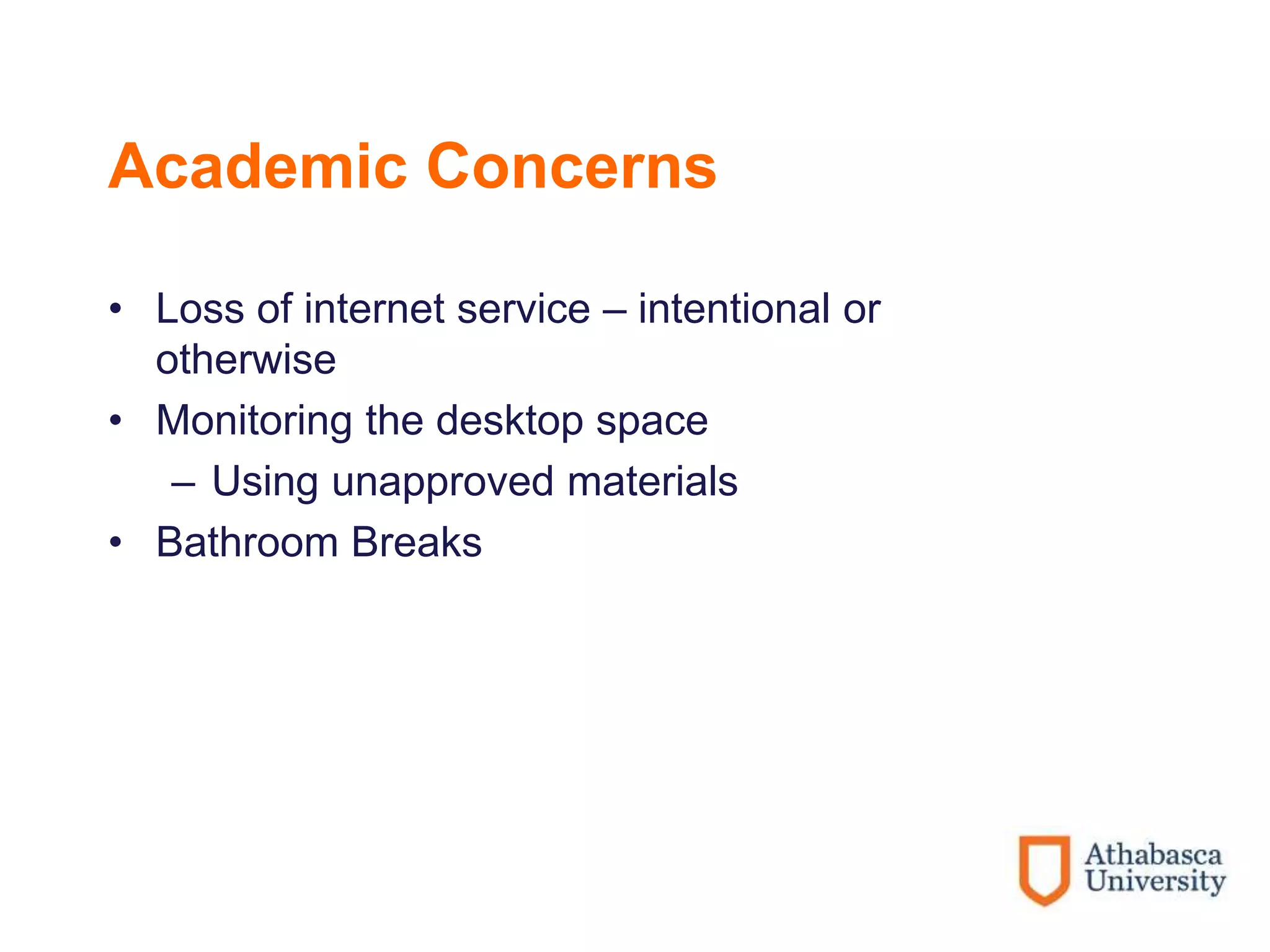 Academic Concerns

• Loss of internet service – intentional or otherwise
• Monitoring the desktop space
  – Using unapproved materials
• Bathroom Breaks

Athabasca University